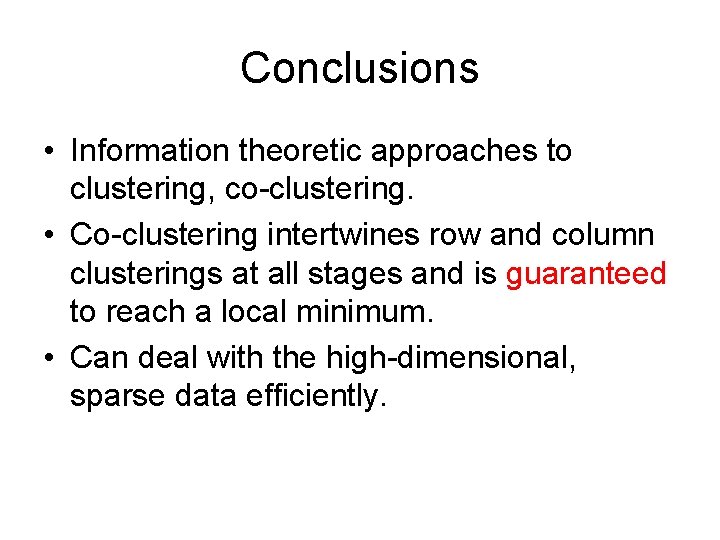 Conclusions

• Information theoretic approaches to clustering, co-clustering.

• Co-clustering intertwines row and column clusterings at all stages and is guaranteed to reach a local minimum.

• Can deal with the high-dimensional, sparse data efficiently.